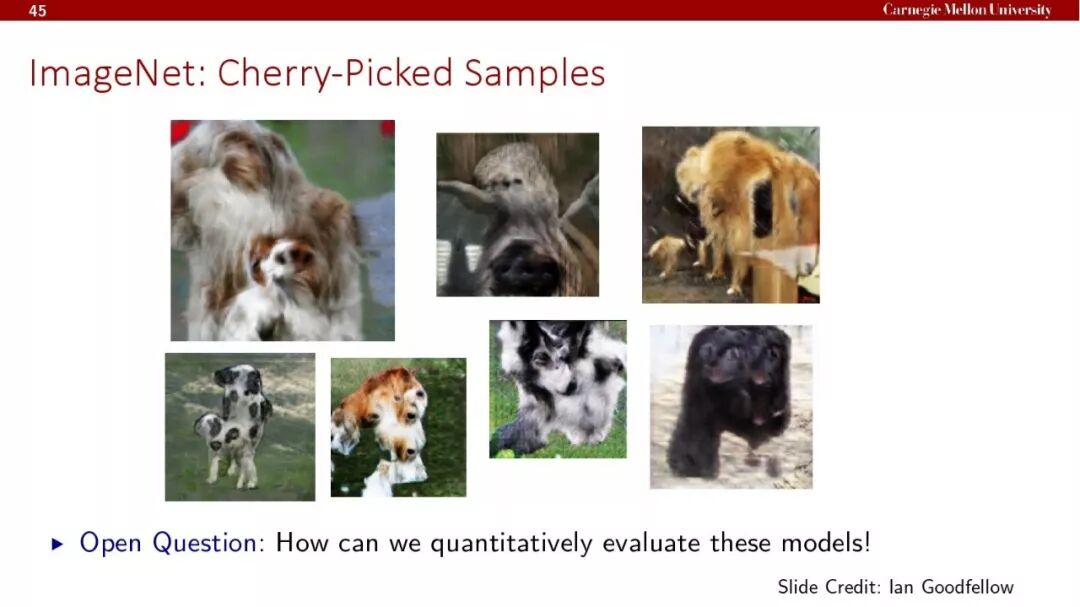 45

Carnegie Mellon University

ImageNet: Cherry-Picked Samples

▶ Open Question: How can we quantitatively evaluate these models!

Slide Credit: Ian Goodfellow